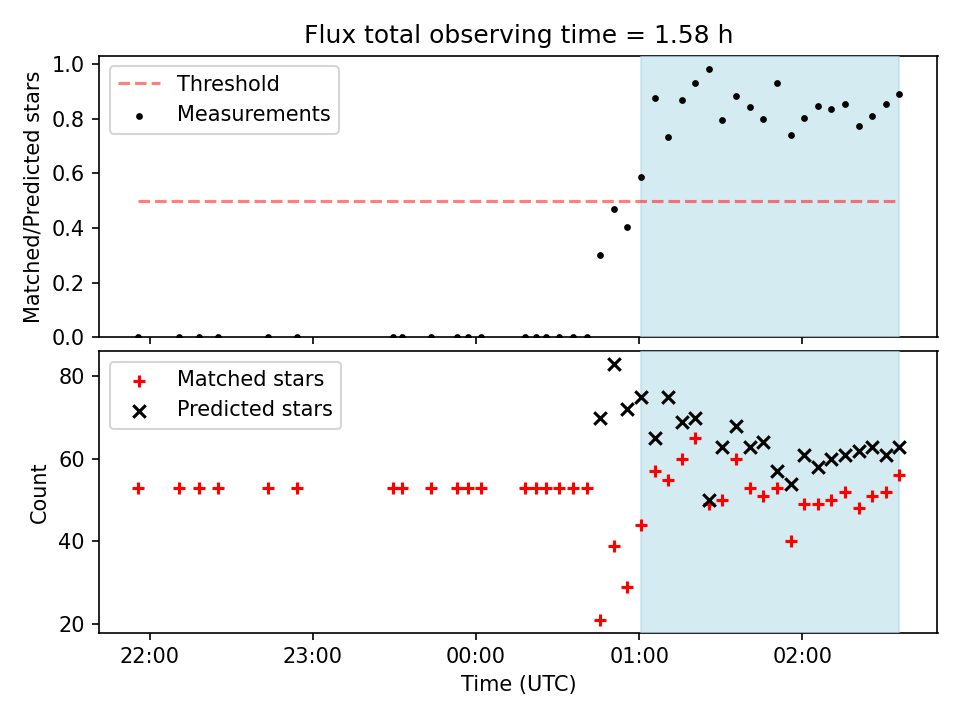 Flux total observing time = 1.58 h

Threshold
Measurements

Matched/Predicted stars

1.0
0.8
0.6
0.4
0.2
0.0

Matched stars
Predicted stars

Count

80
60
40
20

22:00
23:00
00:00
01:00
02:00

Time (UTC)